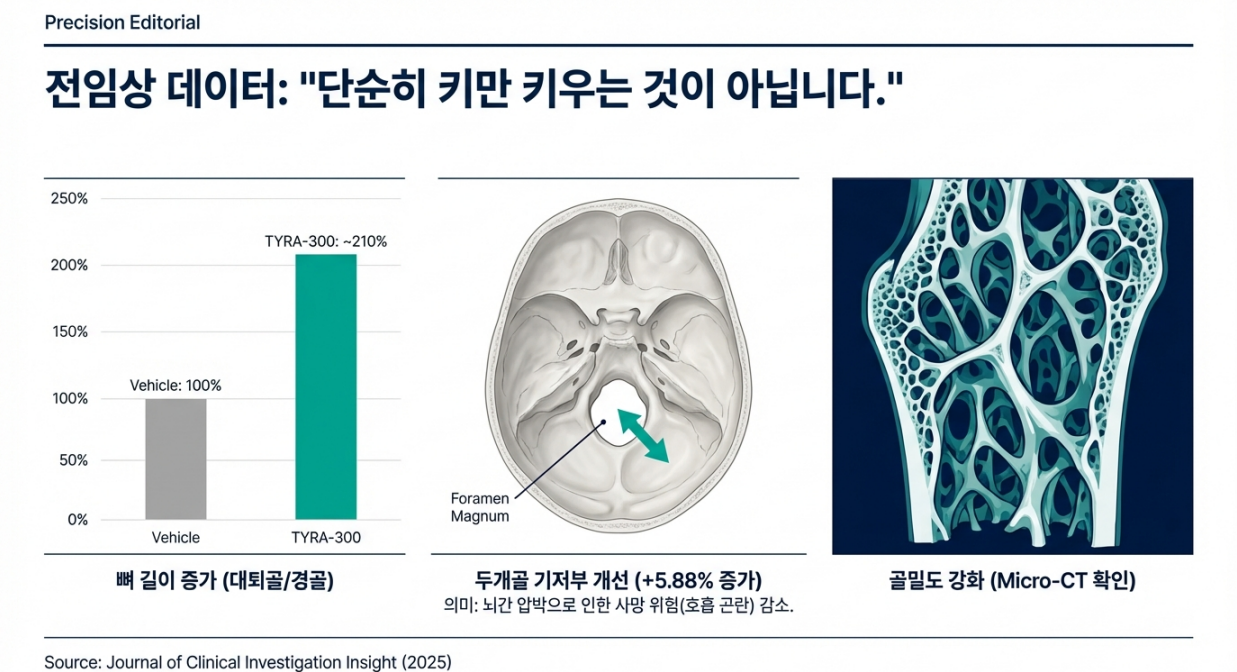 Precision Editorial

전임상 데이터: "단순히 키만 키우는 것이 아닙니다."

250%
200%
150%
100%
50%
0%

TYRA-300: ~210%
Vehicle: 100%
Vehicle
TYRA-300

뼈 길이 증가 (대퇴골/경골)

Foramen Magnum

두개골 기저부 개선 (+5.88% 증가)
의미: 뇌간 압박으로 인한 사망 위험(호흡 곤란) 감소.

골밀도 강화 (Micro-CT 확인)

Source: Journal of Clinical Investigation Insight (2025)